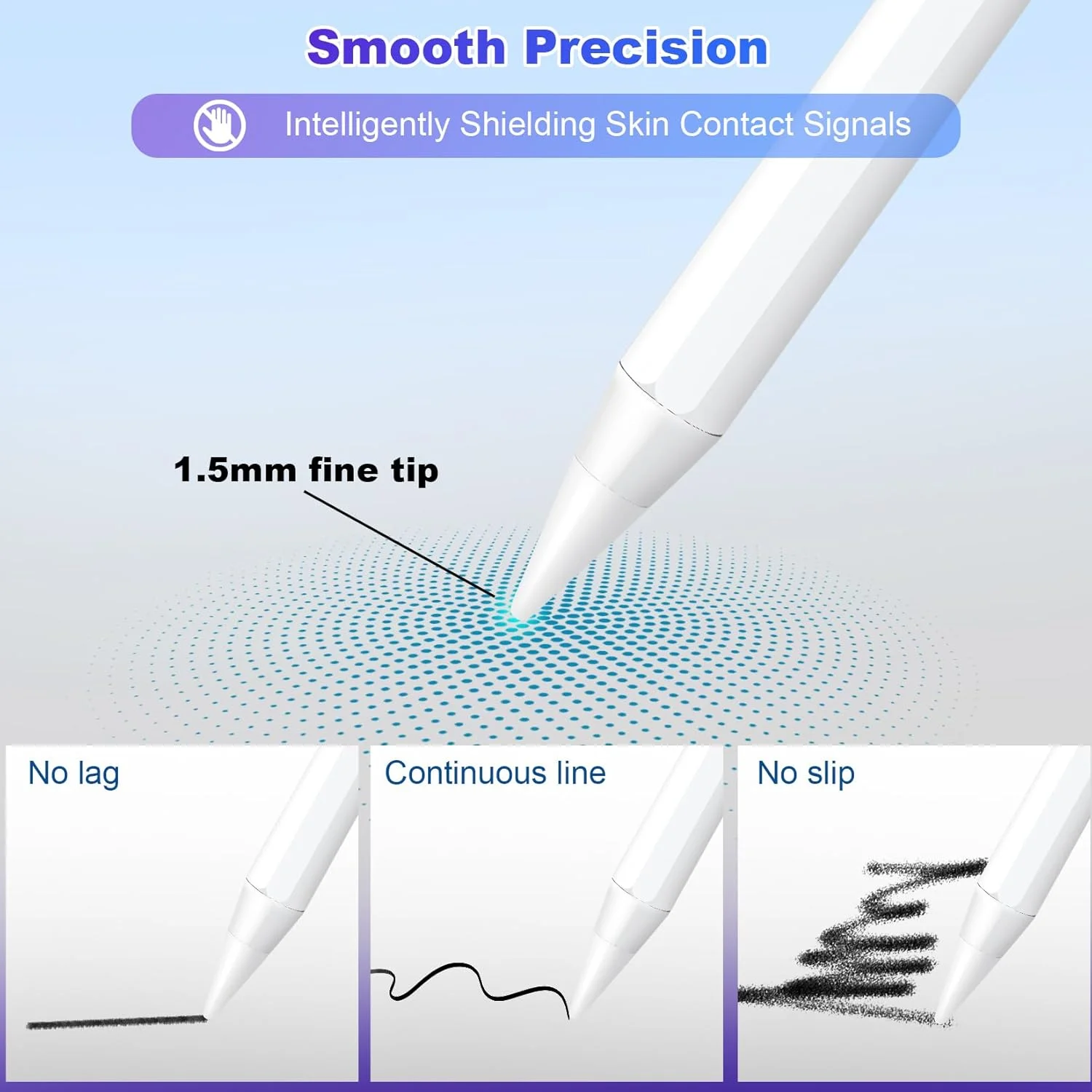 Smooth Precision

Intelligently Shielding Skin Contact Signals

1.5mm fine tip

No lag

Continuous line

No slip